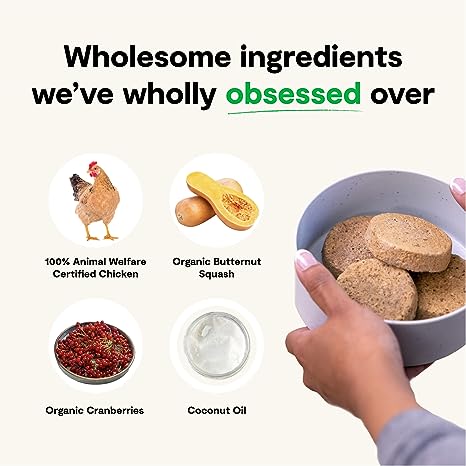 Wholesome ingredients we've wholly obsessed over

100% Animal Welfare Certified Chicken

Organic Butternut Squash

Organic Cranberries

Coconut Oil